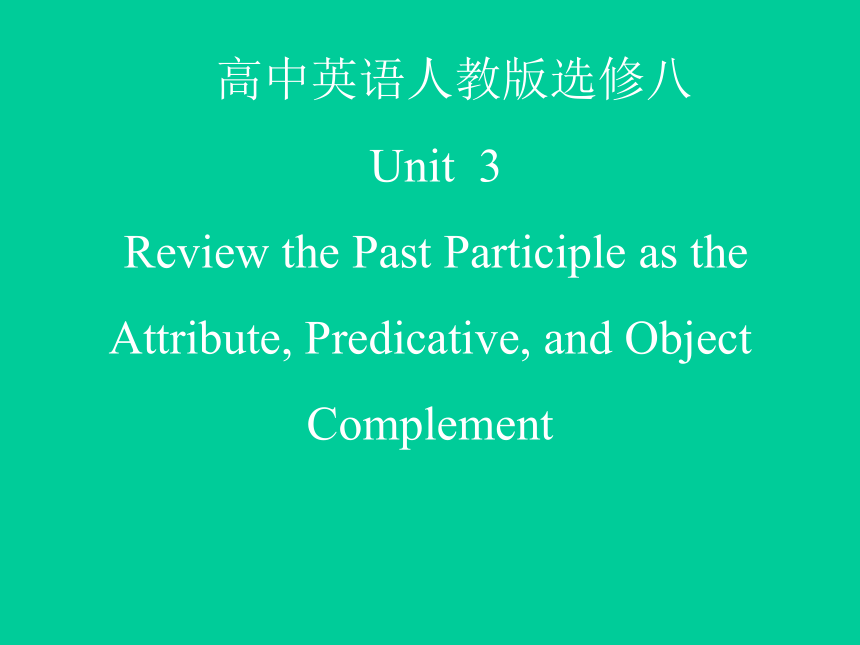 高中英语人教版选修八

Unit 3

Review the Past Participle as the Attribute, Predicative, and Object Complement